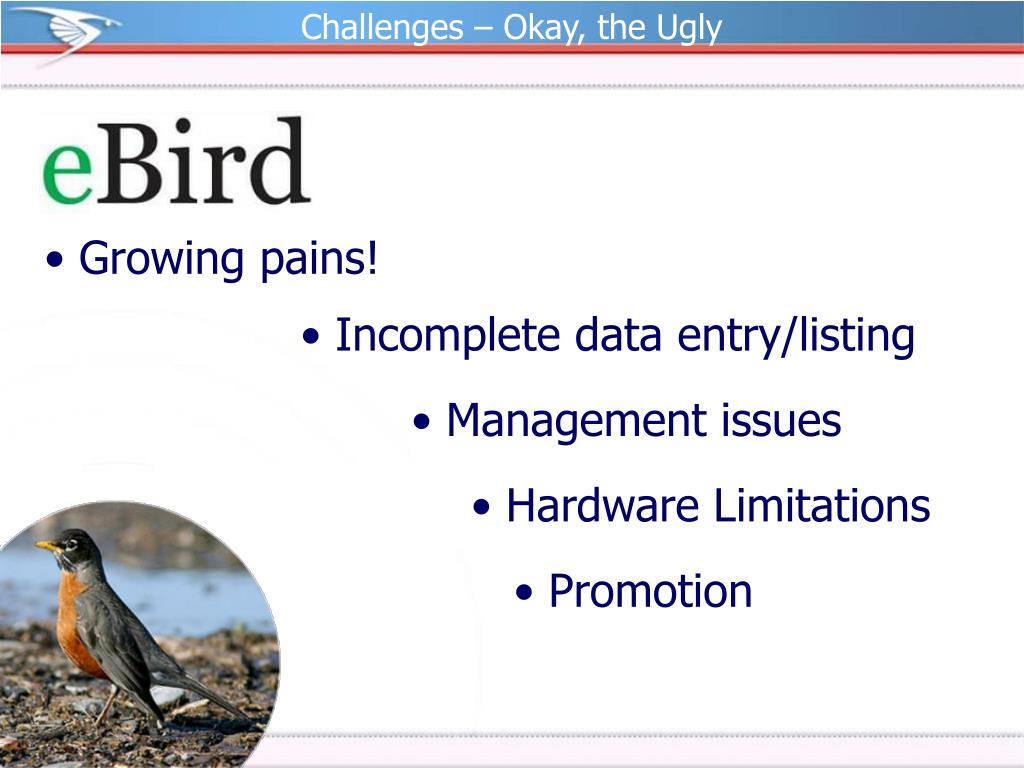 Challenges – Okay, the Ugly

eBird

• Growing pains!

• Incomplete data entry/listing

• Management issues

• Hardware Limitations

• Promotion